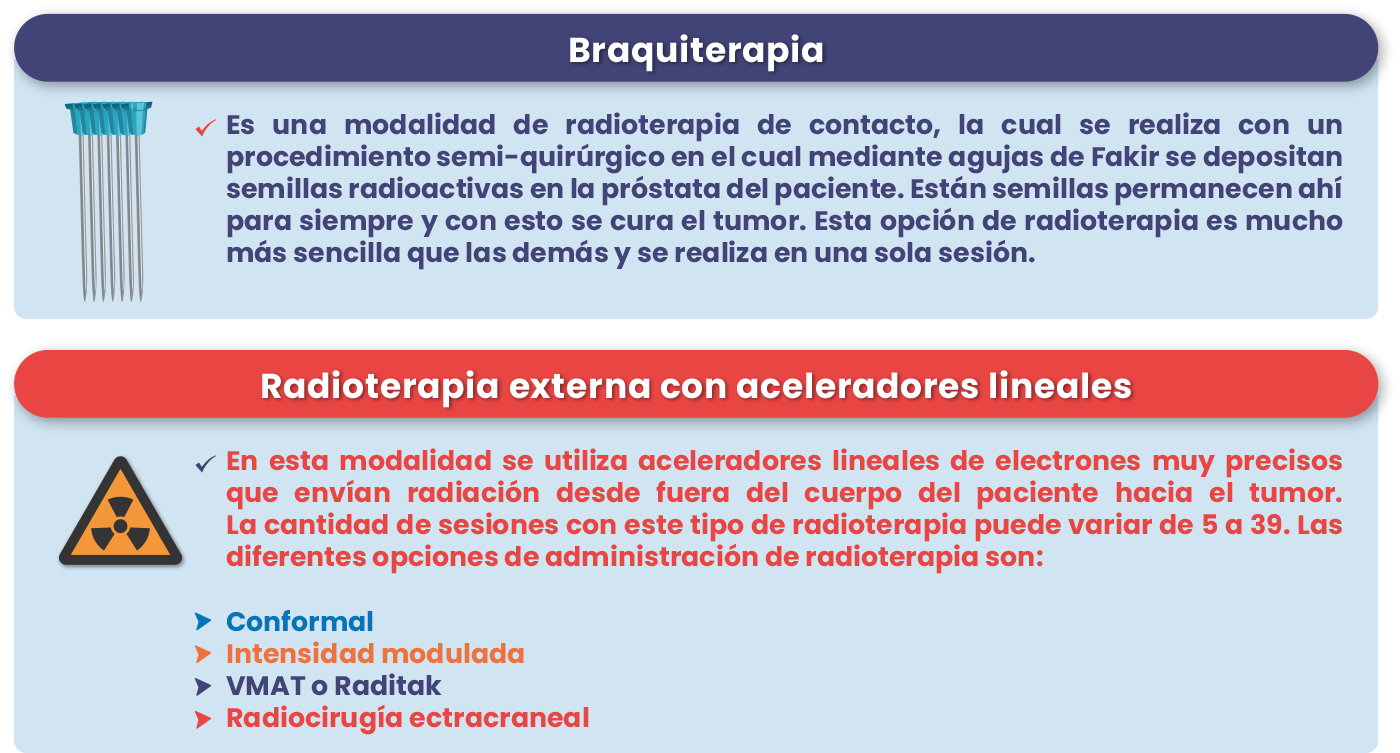 Braquiterapia

Es una modalidad de radioterapia de contacto, la cual se realiza con un procedimiento semi-quirúrgico en el cual mediante agujas de Fakir se depositan semillas radioactivas en la próstata del paciente. Están semillas permanecen ahí para siempre y con esto se cura el tumor. Esta opción de radioterapia es mucho más sencilla que las demás y se realiza en una sola sesión.

Radioterapia externa con aceleradores lineales

En esta modalidad se utiliza aceleradores lineales de electrones muy precisos que envían radiación desde fuera del cuerpo del paciente hacia el tumor. La cantidad de sesiones con este tipo de radioterapia puede variar de 5 a 39. Las diferentes opciones de administración de radioterapia son:

Conformal
Intensidad modulada
VMAT o Raditak
Radiocirugía ectracraneal